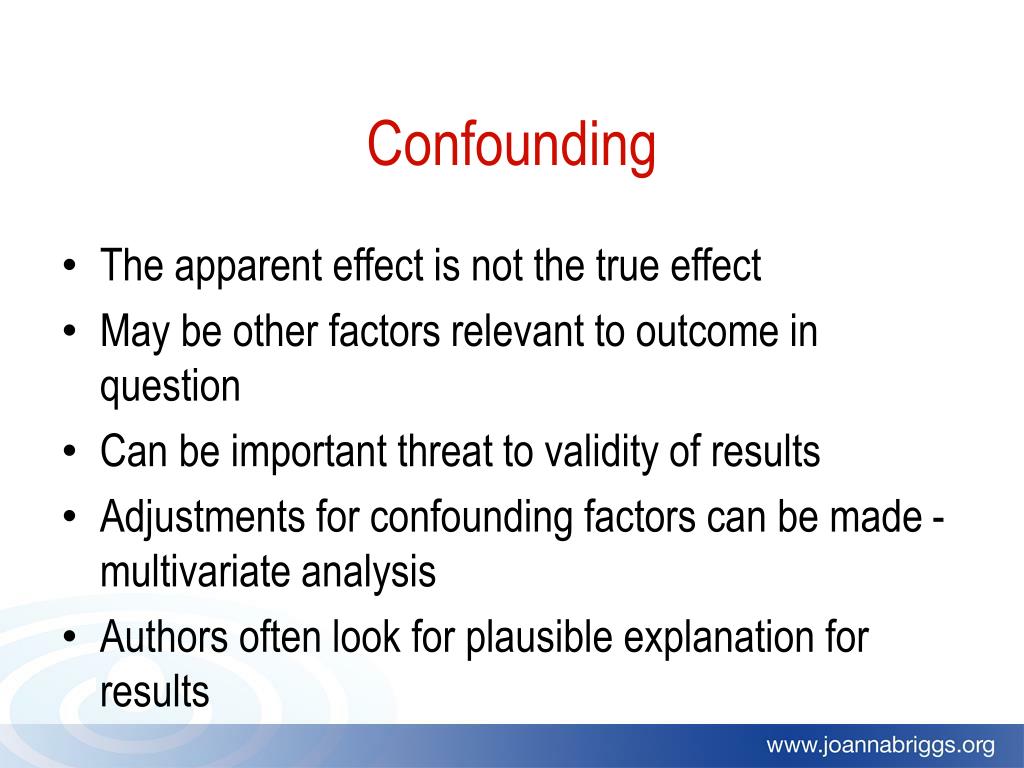 Confounding

• The apparent effect is not the true effect
• May be other factors relevant to outcome in question
• Can be important threat to validity of results
• Adjustments for confounding factors can be made - multivariate analysis
• Authors often look for plausible explanation for results

www.joannabriggs.org